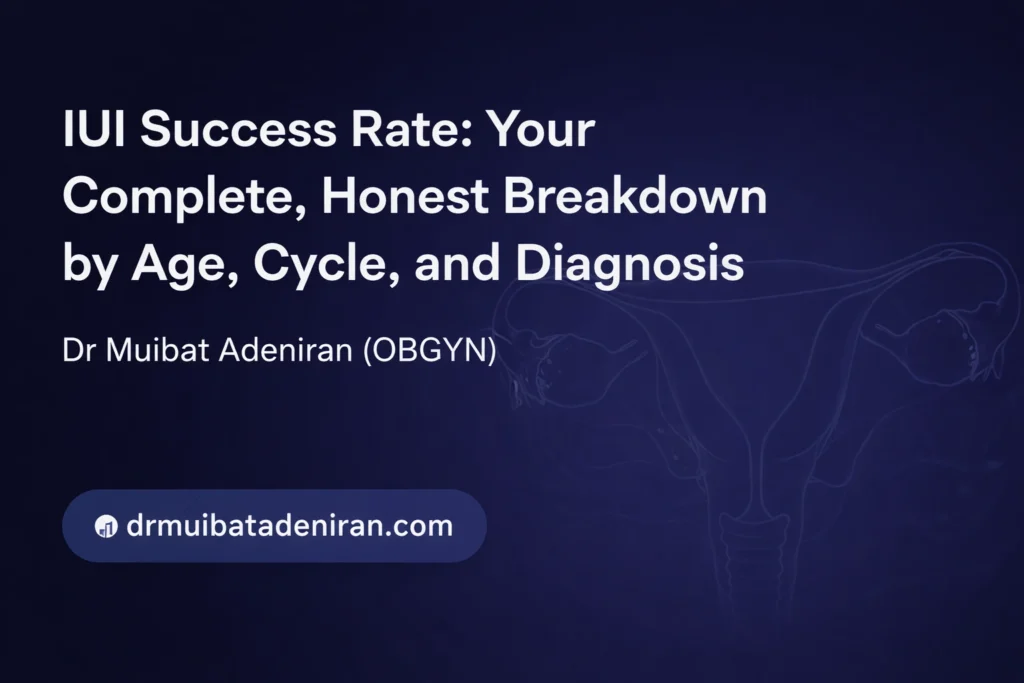 IUI Success Rate: Your Complete, Honest Breakdown by Age, Cycle, and Diagnosis

Dr Muibat Adeniran (OBGYN)

drmuibatadeniran.com